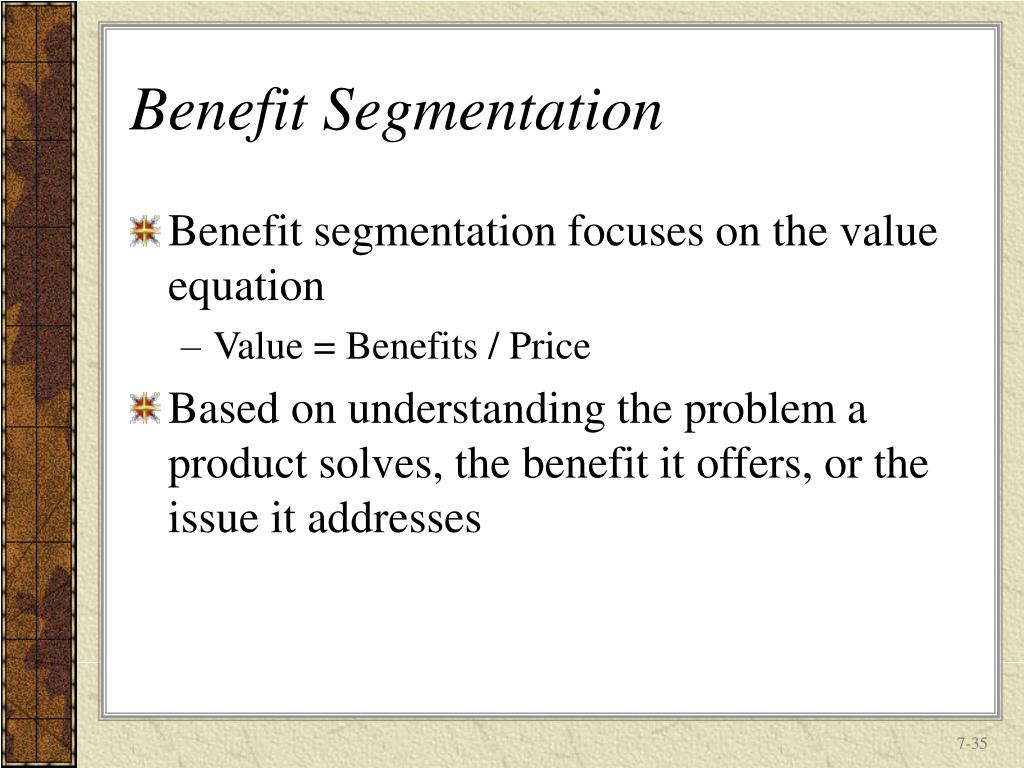 Benefit Segmentation

Benefit segmentation focuses on the value equation

– Value = Benefits / Price

Based on understanding the problem a product solves, the benefit it offers, or the issue it addresses

7-35